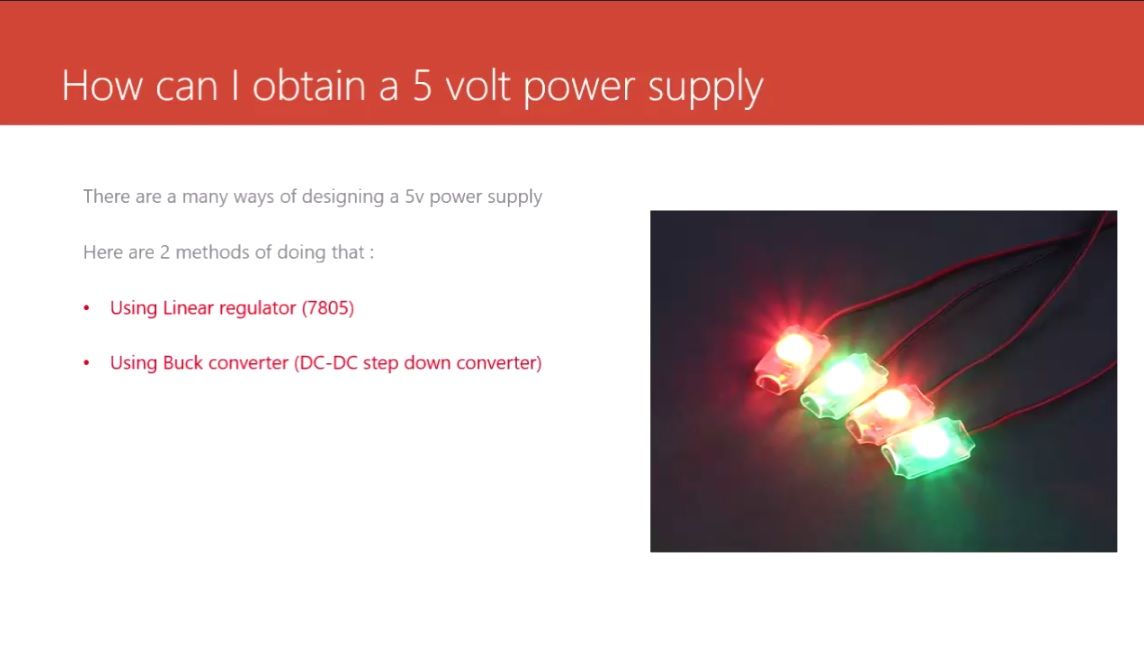 How can I obtain a 5 volt power supply

There are a many ways of designing a 5v power supply

Here are 2 methods of doing that :

• Using Linear regulator (7805)

• Using Buck converter (DC-DC step down converter)